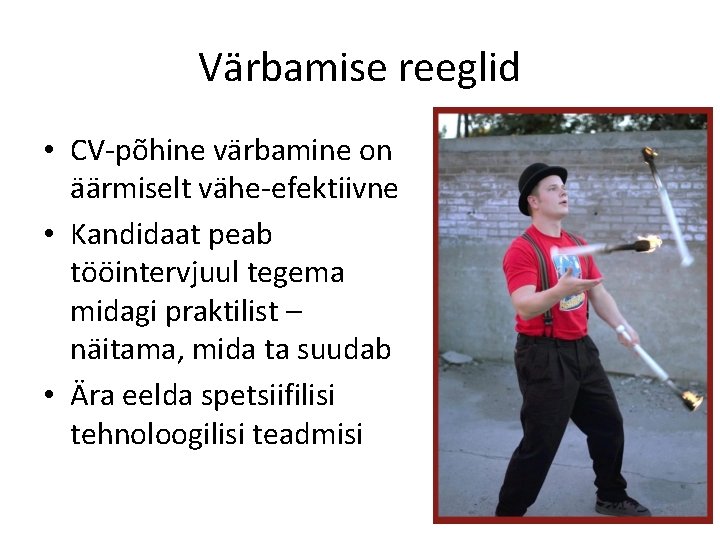 Värbamise reeglid

• CV-põhine värbamine on äärmiselt vähe-efektiivne
• Kandidaat peab tööintervjuul tegema midagi praktilist – näitama, mida ta suudab
• Ära eelda spetsiifilisi tehnoloogilisi teadmisi